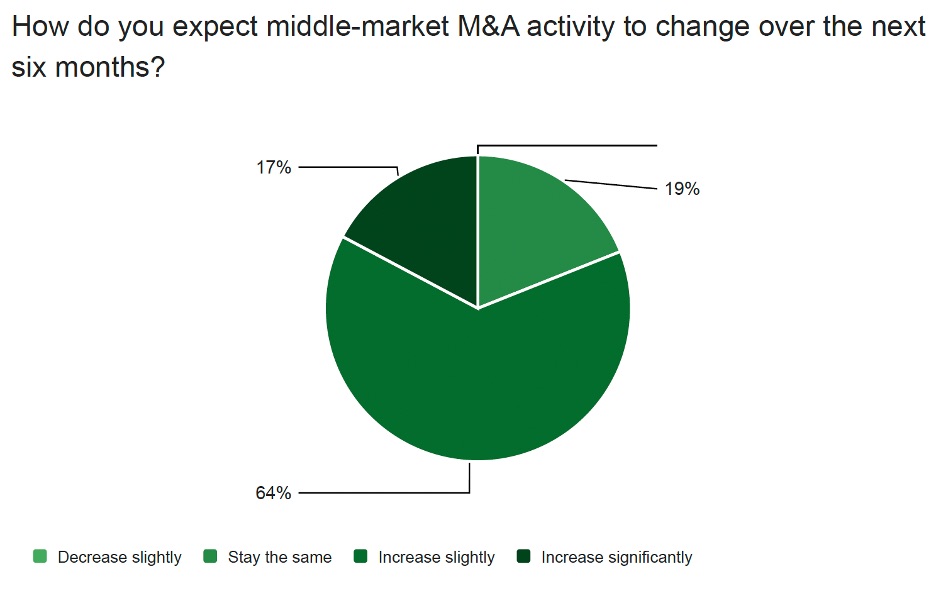 How do you expect middle-market M&A activity to change over the next six months?

17%

19%

64%

Decrease slightly
Stay the same
Increase slightly
Increase significantly